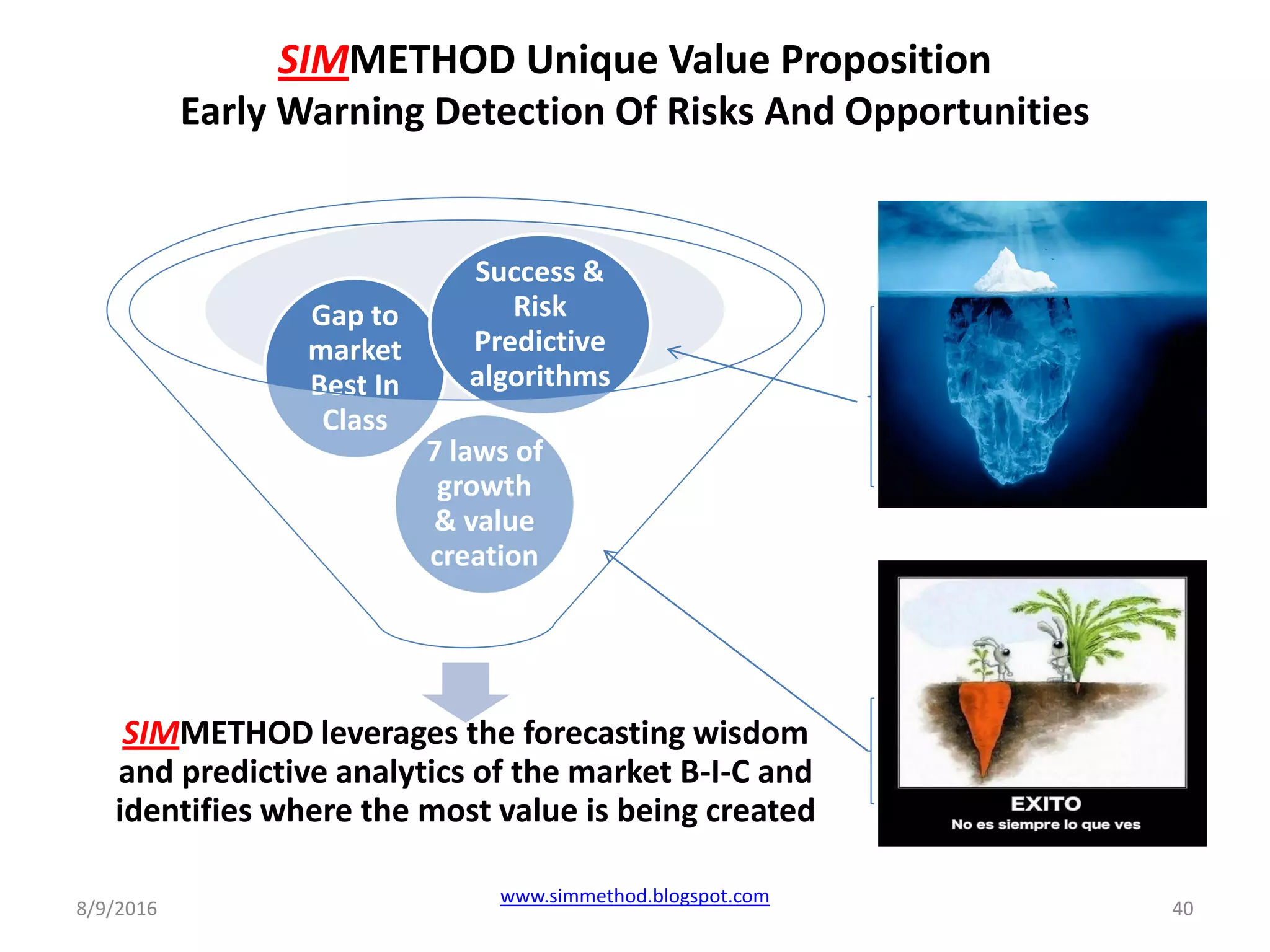 SIMMETHOD Unique Value Proposition
Early Warning Detection Of Risks And Opportunities

Gap to market Best In Class

Success & Risk Predictive algorithms

7 laws of growth & value creation

EXITO
No es siempre lo que ves

SIMMETHOD leverages the forecasting wisdom and predictive analytics of the market B-I-C and identifies where the most value is being created

8/9/2016
www.simmethod.blogspot.com
40